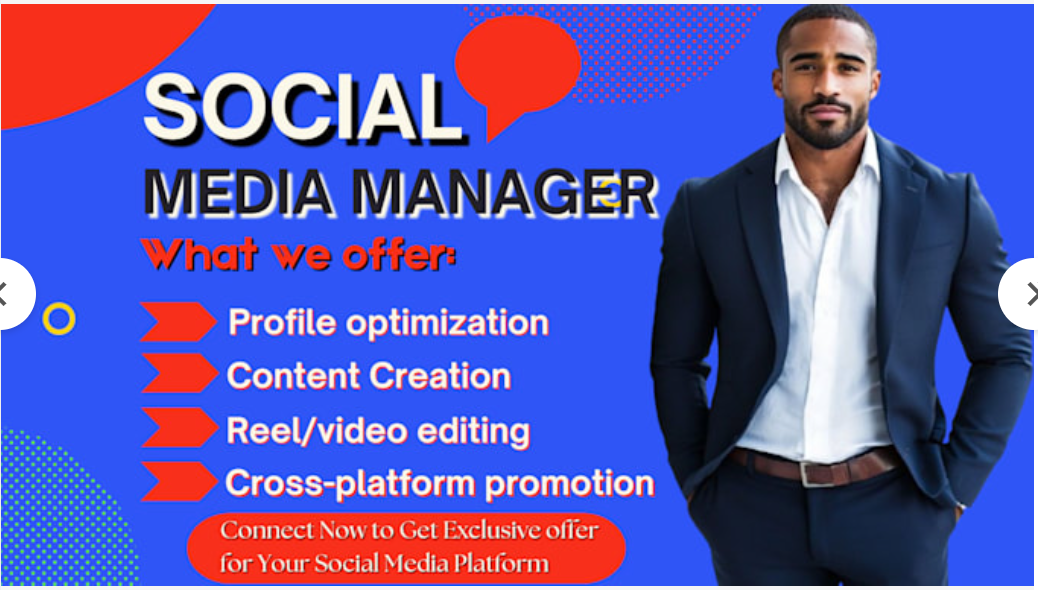 SOCIAL
MEDIA MANAGER
What we offer:
Profile optimization
Content Creation
Reel/video editing
Cross-platform promotion
Connect Now to Get Exclusive offer for Your Social Media Platform